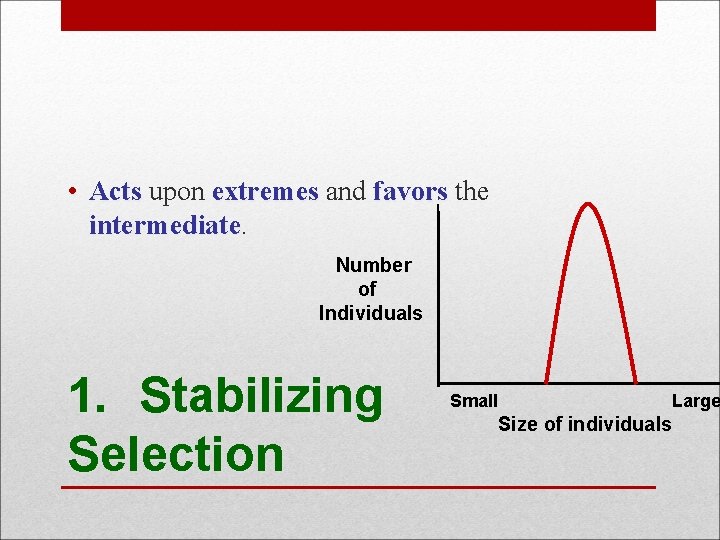 • Acts upon extremes and favors the intermediate.

Number of Individuals

Small

Large

Size of individuals

1. Stabilizing Selection